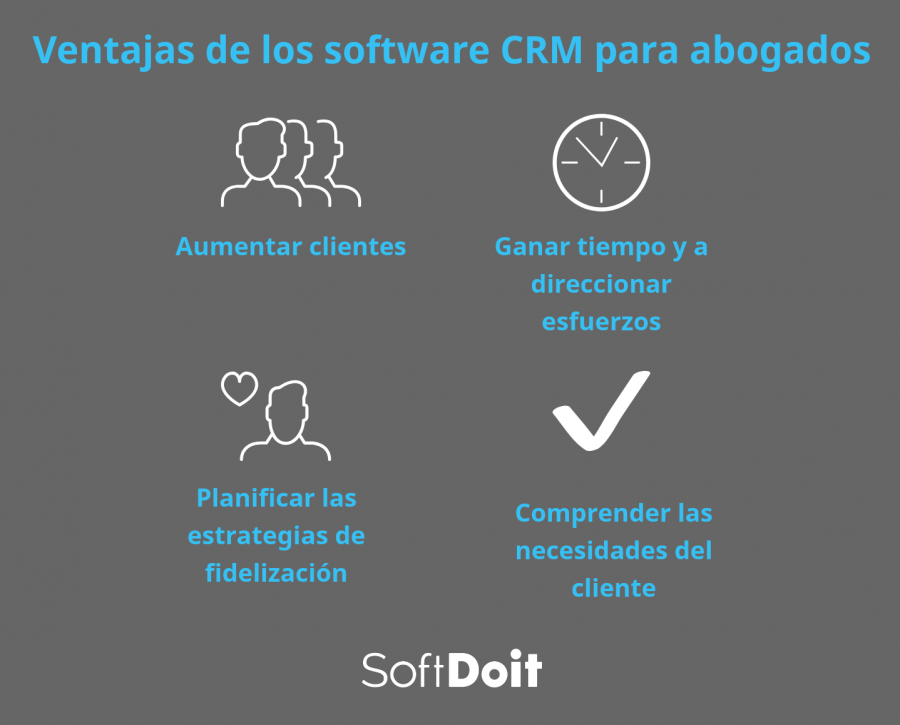 Ventajas de los software CRM para abogados

Aumentar clientes

Ganar tiempo y a direccionar esfuerzos

Planificar las estrategias de fidelización

Comprender las necesidades del cliente

SoftDoit